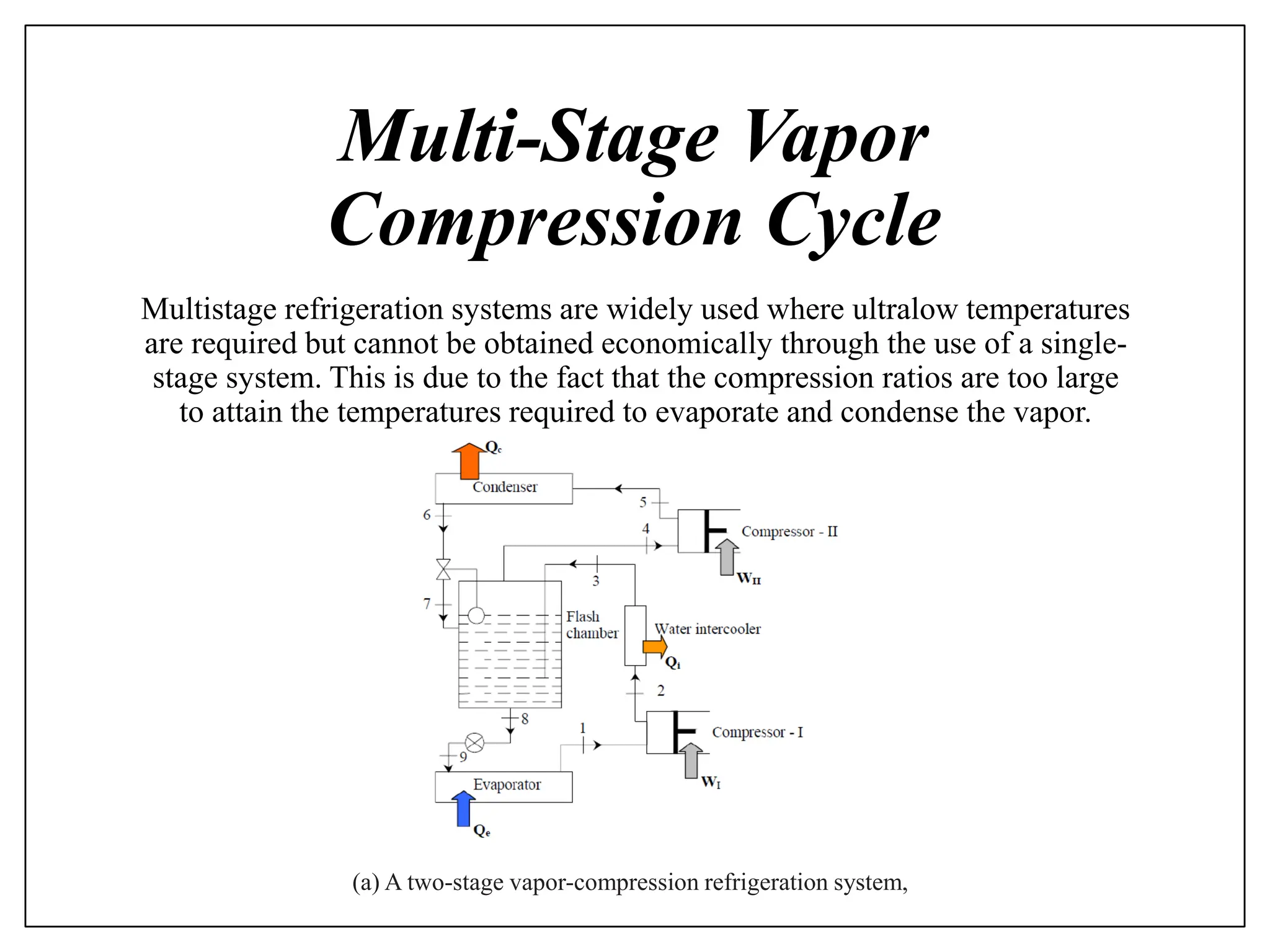 Multi-Stage Vapor Compression Cycle

Multistage refrigeration systems are widely used where ultralow temperatures are required but cannot be obtained economically through the use of a single-stage system. This is due to the fact that the compression ratios are too large to attain the temperatures required to evaporate and condense the vapor.

$Q_c$
Condenser
5
6
4
Compressor - II
$W_{II}$
3
7
Flash chamber
Water intercooler
$Q_i$
2
8
1
Compressor - I
9
$W_I$
Evaporator
$Q_e$

(a) A two-stage vapor-compression refrigeration system,